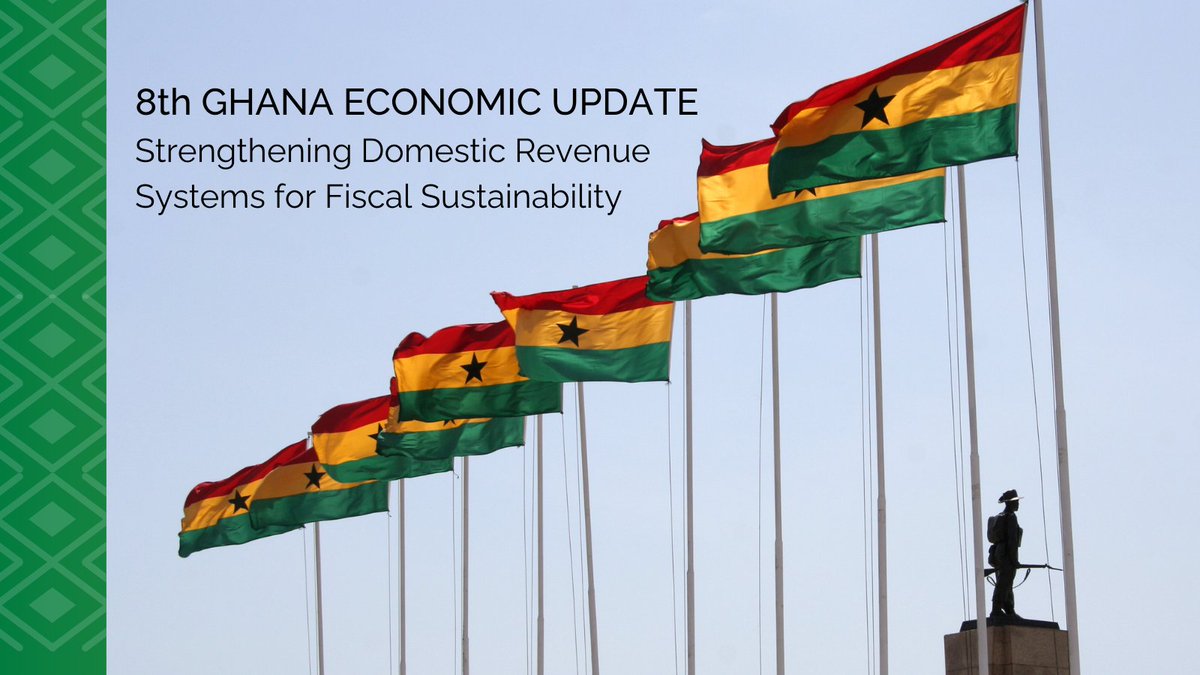 8th GHANA ECONOMIC UPDATE
Strengthening Domestic Revenue Systems for Fiscal Sustainability